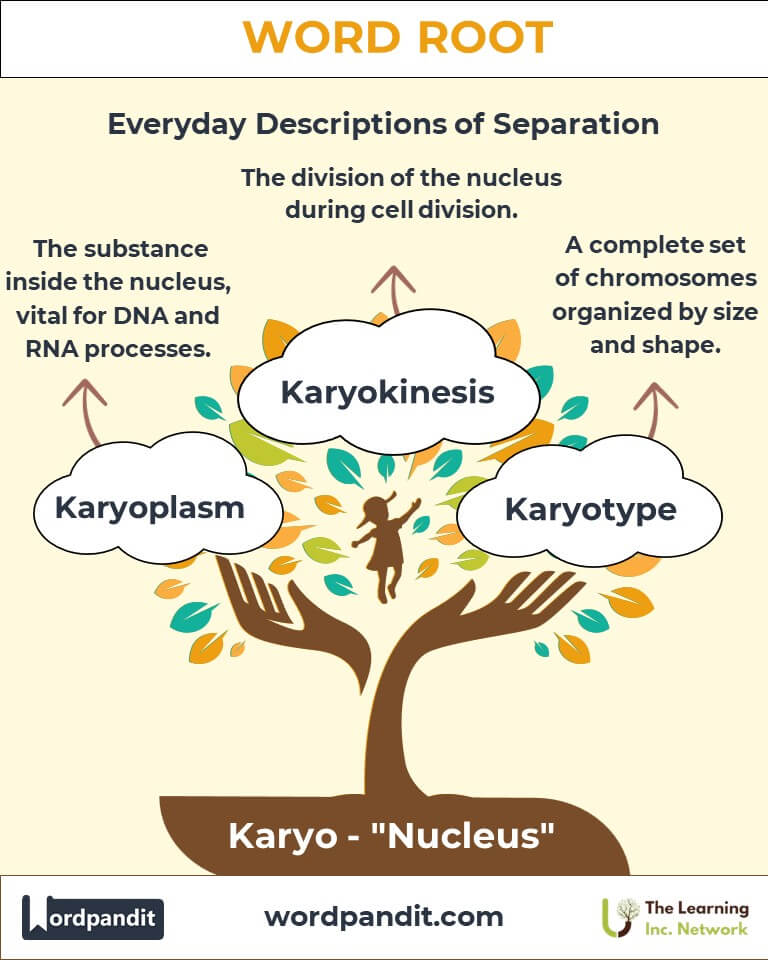 WORD ROOT

Everyday Descriptions of Separation

The division of the nucleus during cell division.

The substance inside the nucleus, vital for DNA and RNA processes.

A complete set of chromosomes organized by size and shape.

Karyokinesis

Karyoplasm

Karyotype

Karyo - "Nucleus"

Wordpandit

wordpandit.com

The Learning Inc. Network